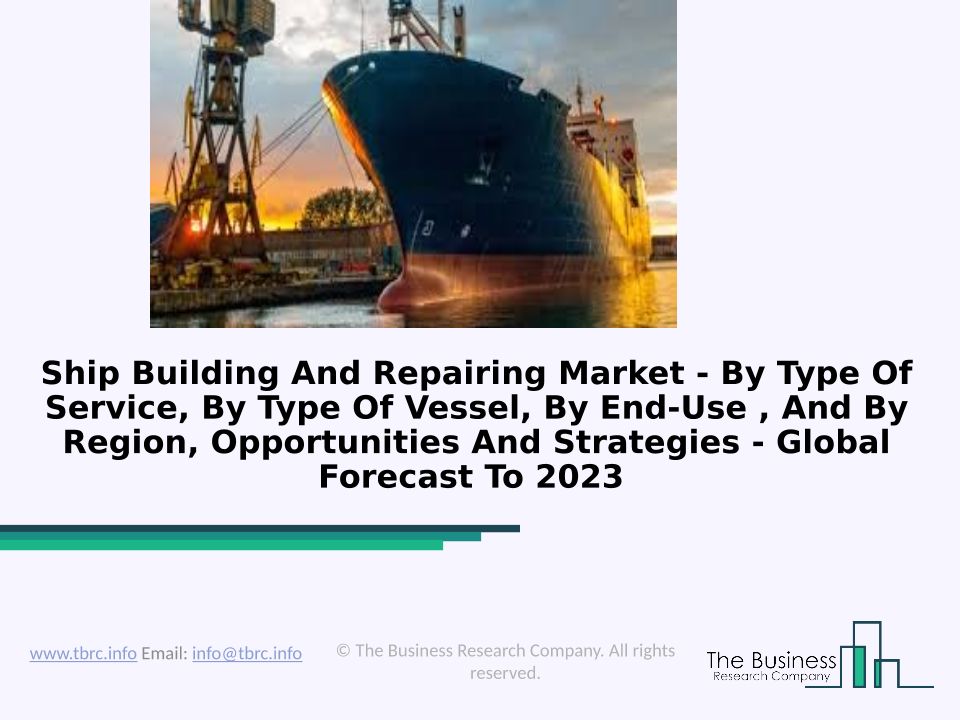 Ship Building And Repairing Market - By Type Of Service, By Type Of Vessel, By End-Use , And By Region, Opportunities And Strategies - Global Forecast To 2023

www.tbrc.info Email: info@tbrc.info

© The Business Research Company. All rights reserved.

The Business Research Company